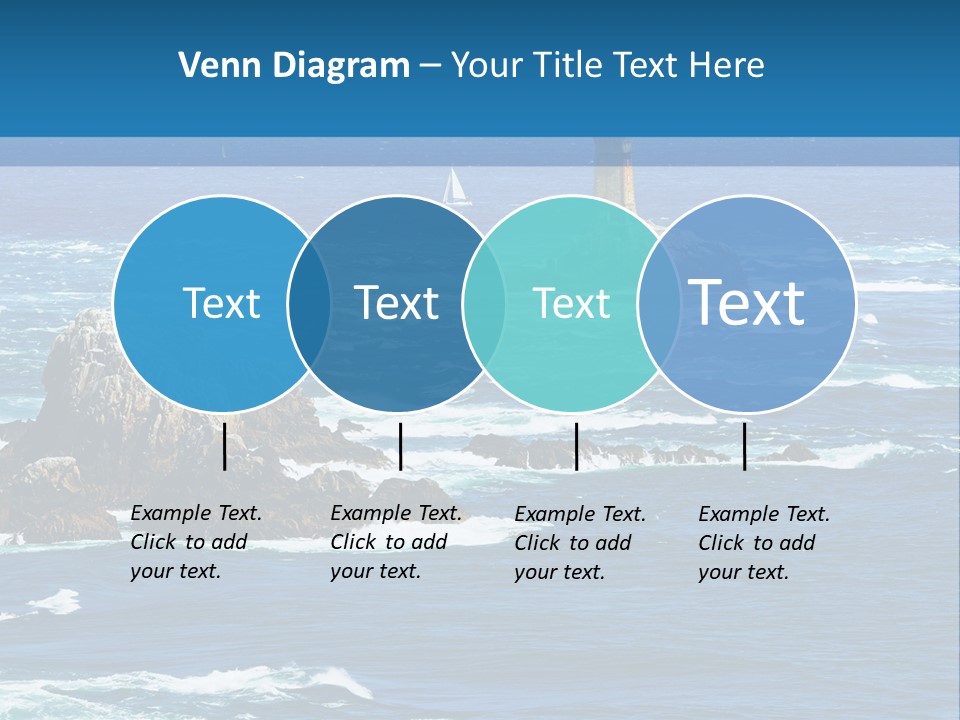 Venn Diagram – Your Title Text Here

Text

Text

Text

Text

Example Text. Click to add your text.

Example Text. Click to add your text.

Example Text. Click to add your text.

Example Text. Click to add your text.